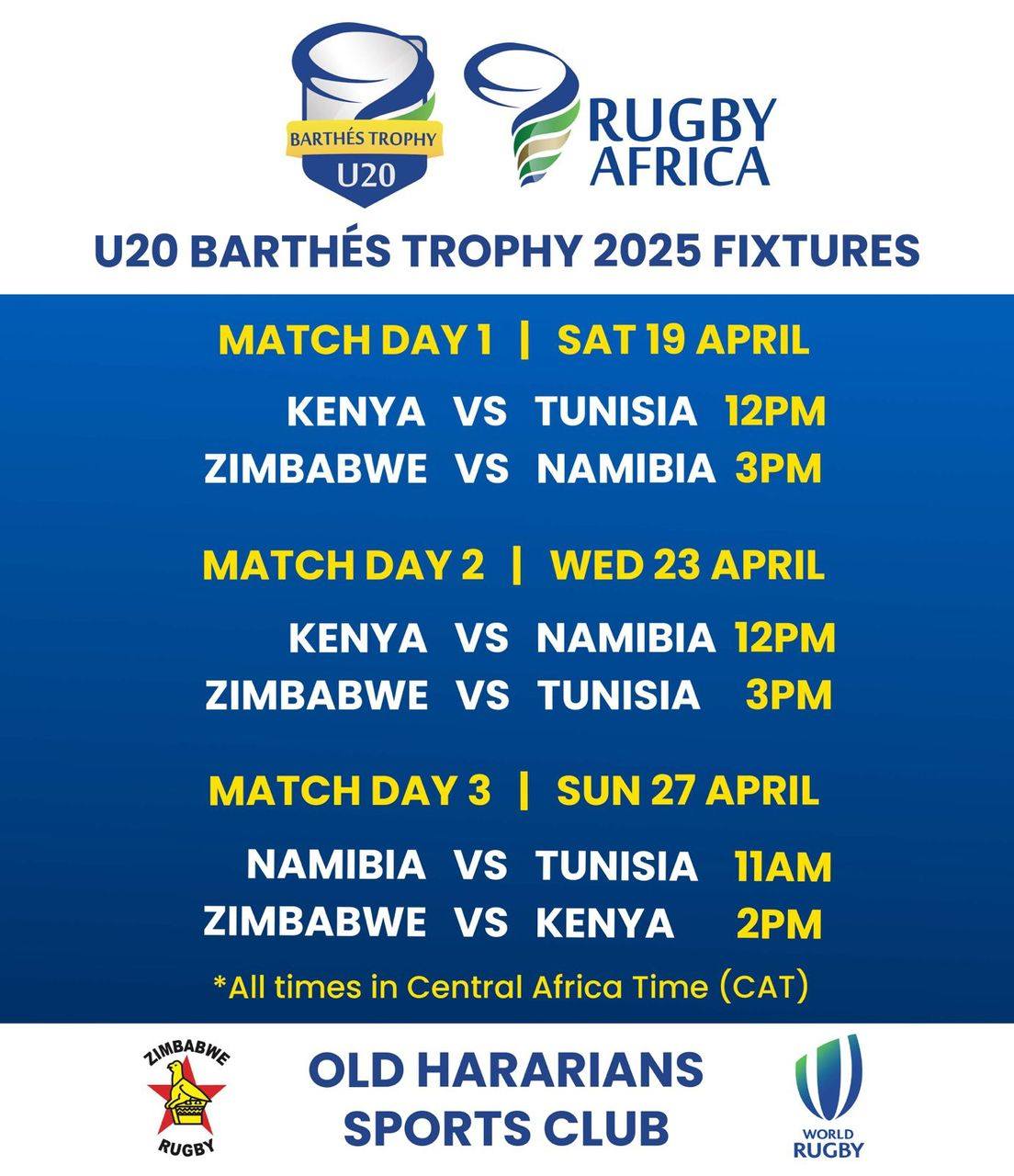 BARTHÉS TROPHY
U20

RUGBY AFRICA

U20 BARTHÉS TROPHY 2025 FIXTURES

MATCH DAY 1 | SAT 19 APRIL

KENYA VS TUNISIA 12PM
ZIMBABWE VS NAMIBIA 3PM

MATCH DAY 2 | WED 23 APRIL

KENYA VS NAMIBIA 12PM
ZIMBABWE VS TUNISIA 3PM

MATCH DAY 3 | SUN 27 APRIL

NAMIBIA VS TUNISIA 11AM
ZIMBABWE VS KENYA 2PM

*All times in Central Africa Time (CAT)

ZIMBABWE RUGBY

OLD HARARIANS SPORTS CLUB

WORLD RUGBY